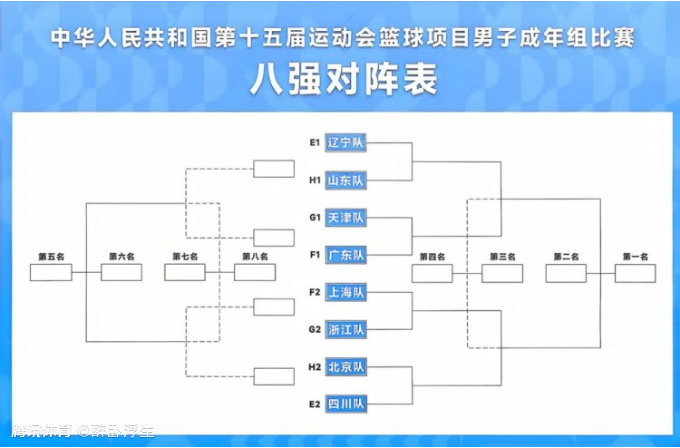 中华人民共和国第十五届运动会篮球项目男子成年组比赛
八强对阵表

E1 辽宁队
H1 山东队
G1 天津队
F1 广东队
F2 上海队
G2 浙江队
H2 北京队
E2 四川队

第五名
第六名
第七名
第八名
第四名
第三名
第二名
第一名

腾讯体育 @醉卧浮生